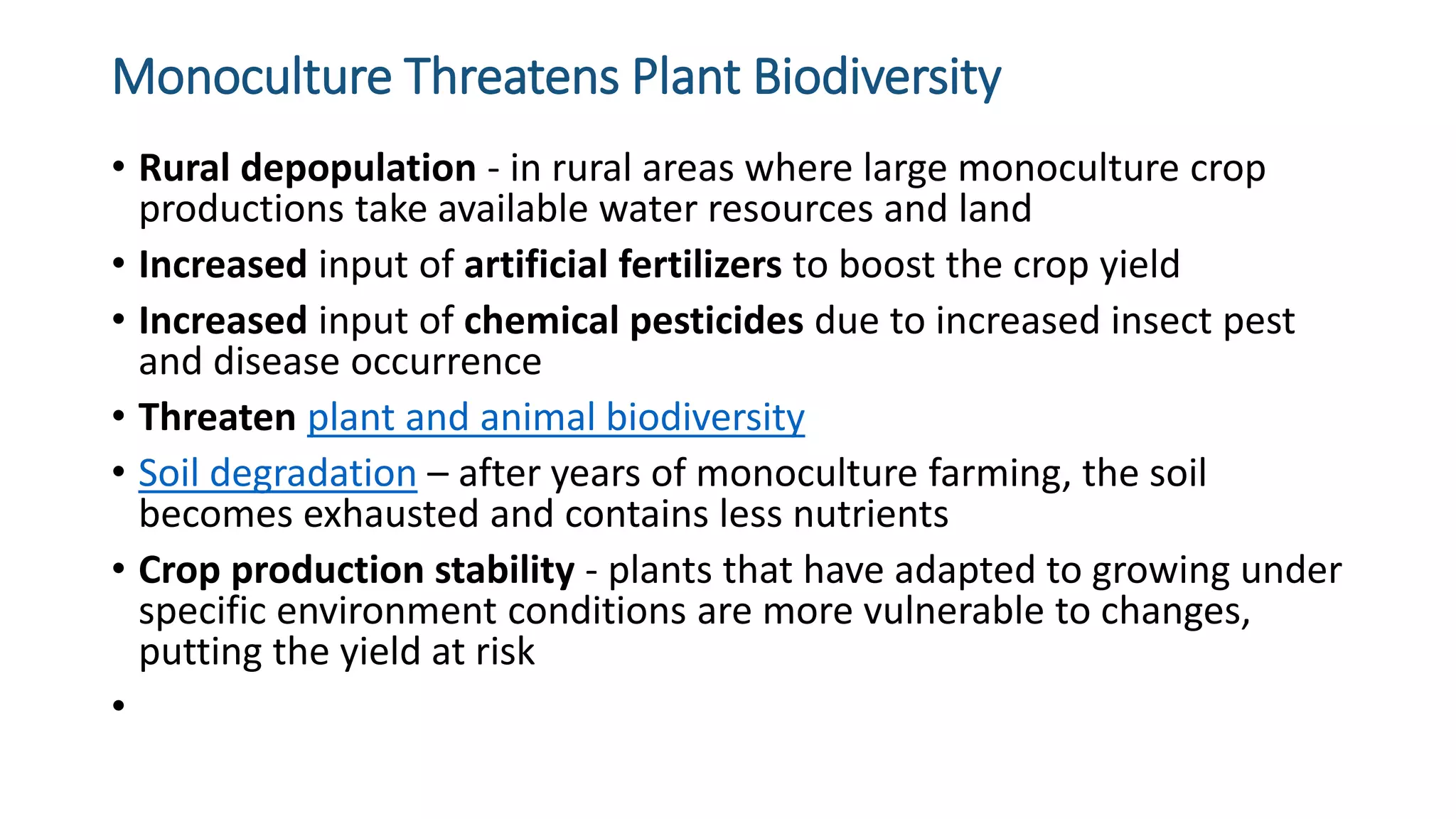 Monoculture Threatens Plant Biodiversity

• Rural depopulation - in rural areas where large monoculture crop productions take available water resources and land

• Increased input of artificial fertilizers to boost the crop yield

• Increased input of chemical pesticides due to increased insect pest and disease occurrence

• Threaten plant and animal biodiversity

• Soil degradation – after years of monoculture farming, the soil becomes exhausted and contains less nutrients

• Crop production stability - plants that have adapted to growing under specific environment conditions are more vulnerable to changes, putting the yield at risk

•